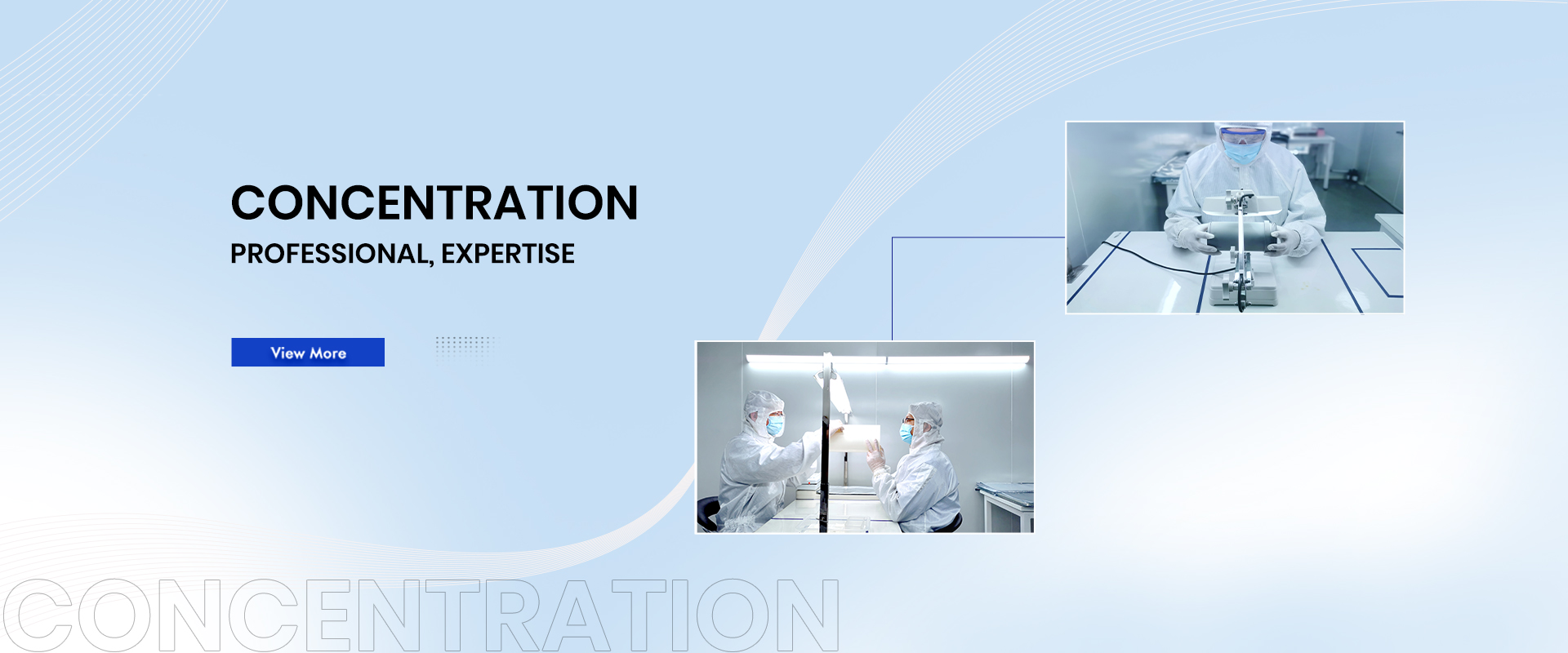 CONCENTRATION

PROFESSIONAL, EXPERTISE

View More

CONCENTRATION